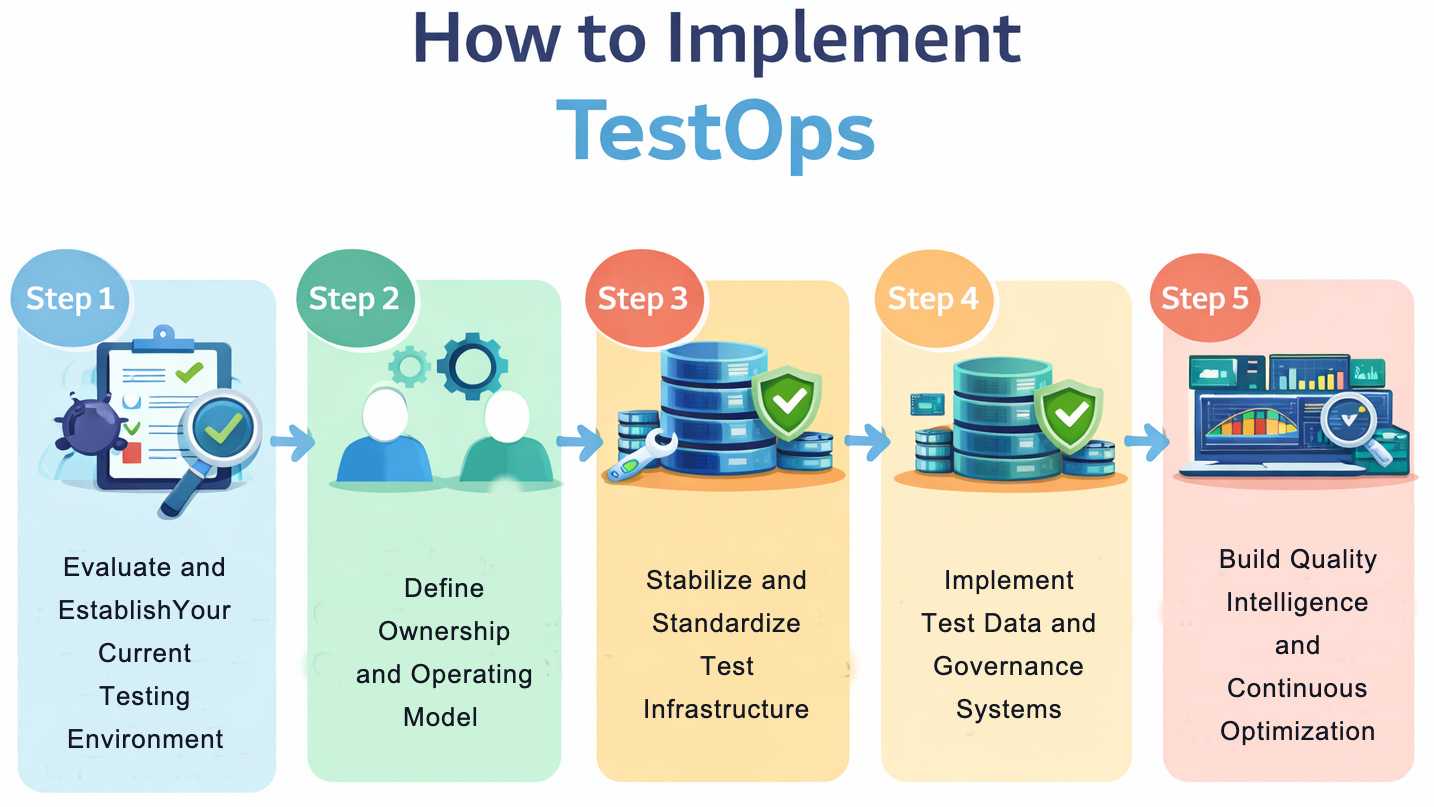 How to Implement TestOps

Step 1

Evaluate and EstablishYour Current Testing Environment

Step 2

Define Ownership and Operating Model

Step 3

Stabilize and Standardize Test Infrastructure

Step 4

Implement Test Data and Governance Systems

Step 5

Build Quality Intelligence and Continuous Optimization